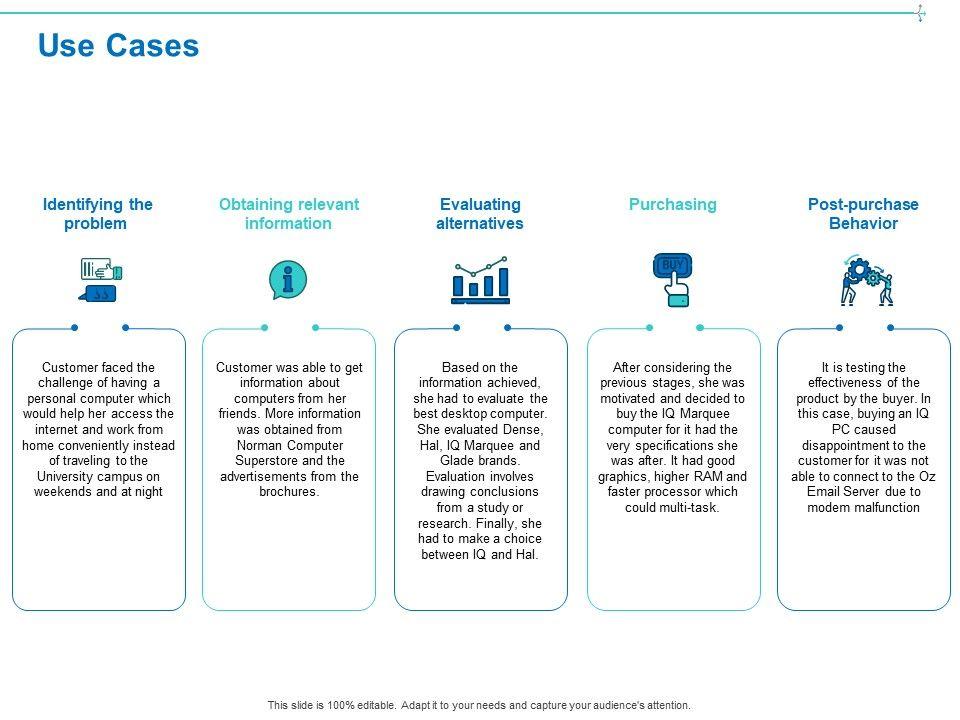 Use Cases

Identifying the problem

Customer faced the challenge of having a personal computer which would help her access the internet and work from home conveniently instead of traveling to the University campus on weekends and at night

Obtaining relevant information

Customer was able to get information about computers from her friends. More information was obtained from Norman Computer Superstore and the advertisements from the brochures.

Evaluating alternatives

Based on the information achieved, she had to evaluate the best desktop computer. She evaluated Dense, Hal, IQ Marquee and Glade brands. Evaluation involves drawing conclusions from a study or research. Finally, she had to make a choice between IQ and Hal.

Purchasing

BUY

After considering the previous stages, she was motivated and decided to buy the IQ Marquee computer for it had the very specifications she was after. It had good graphics, higher RAM and faster processor which could multi-task.

Post-purchase Behavior

It is testing the effectiveness of the product by the buyer. In this case, buying an IQ PC caused disappointment to the customer for it was not able to connect to the Oz Email Server due to modem malfunction

This slide is 100% editable. Adapt it to your needs and capture your audience's attention.